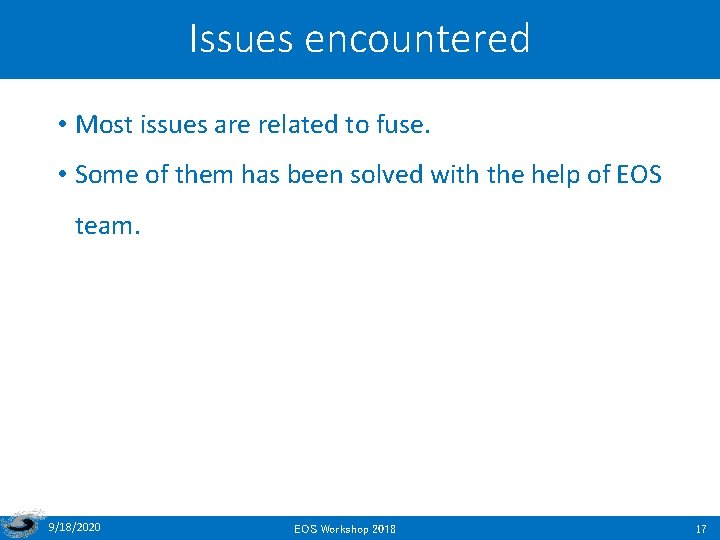 Issues encountered

• Most issues are related to fuse.

• Some of them has been solved with the help of EOS team.

9/18/2020

EOS Workshop 2018

17